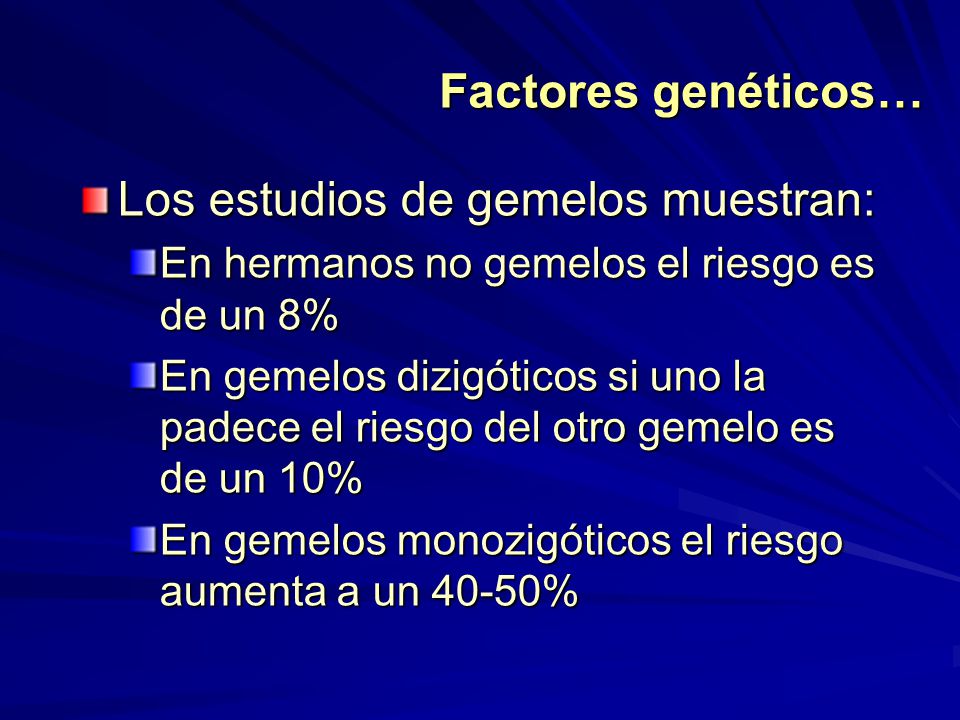 Factores genéticos…

Los estudios de gemelos muestran:

En hermanos no gemelos el riesgo es de un 8%

En gemelos dizigóticos si uno la padece el riesgo del otro gemelo es de un 10%

En gemelos monozigóticos el riesgo aumenta a un 40-50%